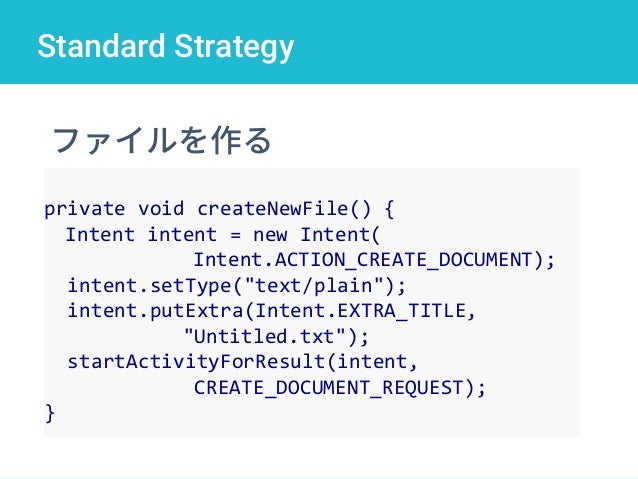 Standard Strategy

ファイルを作る

private void createNewFile() {
  Intent intent = new Intent(
            Intent.ACTION_CREATE_DOCUMENT);
  intent.setType("text/plain");
  intent.putExtra(Intent.EXTRA_TITLE,
           "Untitled.txt");
  startActivityForResult(intent,
            CREATE_DOCUMENT_REQUEST);
}